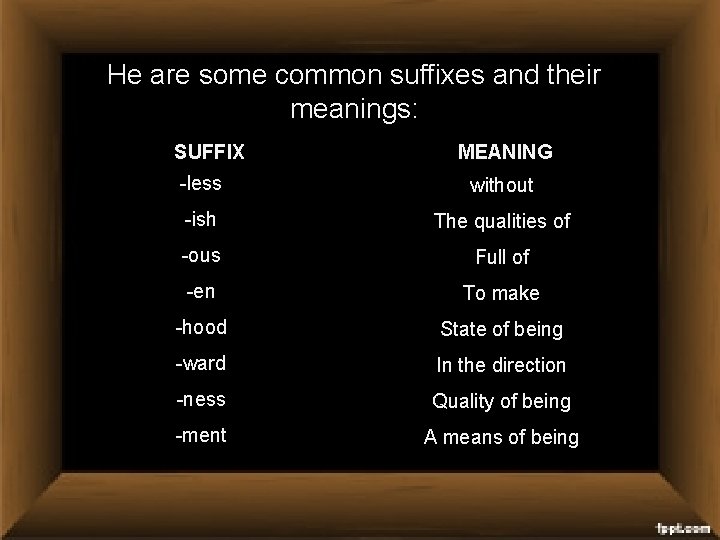 He are some common suffixes and their meanings:

| SUFFIX | MEANING |
|---|---|
| -less | without |
| -ish | The qualities of |
| -ous | Full of |
| -en | To make |
| -hood | State of being |
| -ward | In the direction |
| -ness | Quality of being |
| -ment | A means of being |

fppt.com